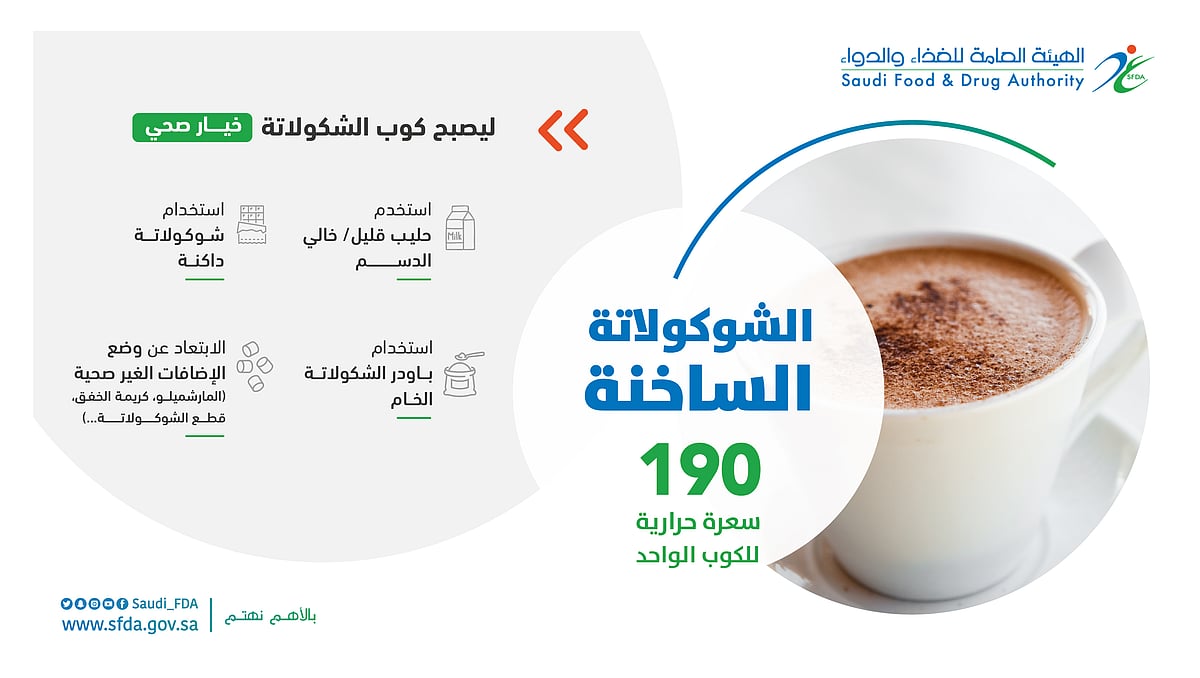 الهيئة العامة للغذاء والدواء
Saudi Food & Drug Authority
SFDA

ليصبح كوب الشكولاتة خيار صحي

استخدم حليب قليل/ خالي الدسم

Milk

استخدام شوكولاتة داكنة

استخدام باودر الشكولاتة الخام

الابتعاد عن وضع الإضافات الغير صحية (المارشميلو، كريمة الخفق، قطع الشوكولاتة...)

الشوكولاتة الساخنة

190

سعرة حرارية للكوب الواحد

Saudi_FDA
www.sfda.gov.sa
بالأهم نهتم